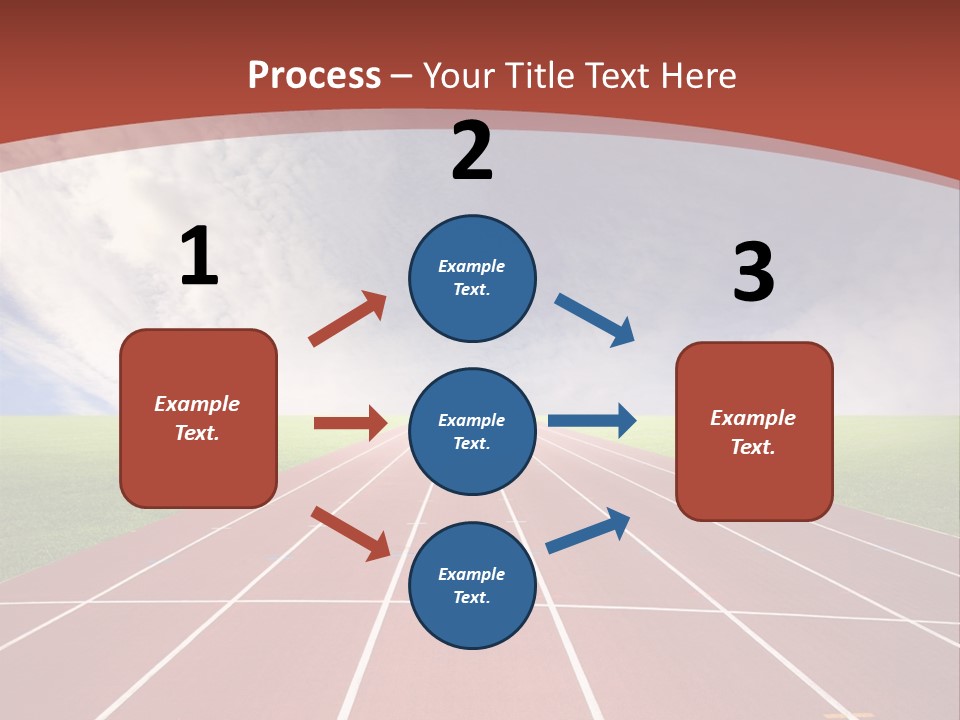 Process – Your Title Text Here

1

Example Text.

2

Example Text.

Example Text.

Example Text.

3

Example Text.